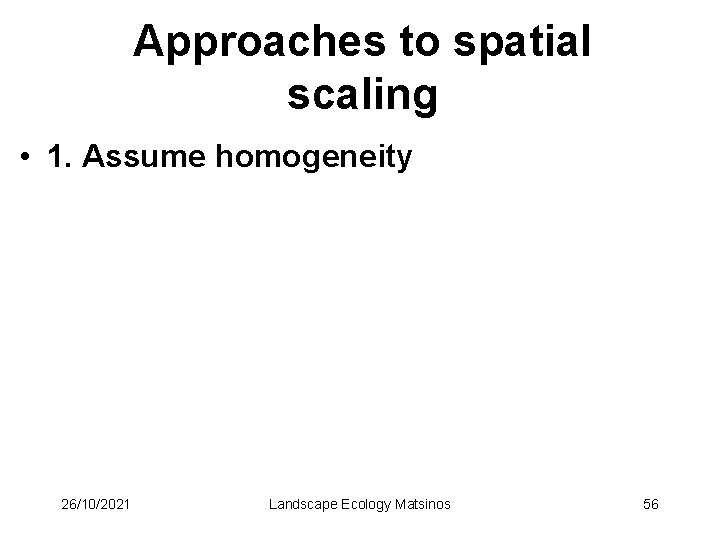 Approaches to spatial scaling

• 1. Assume homogeneity

26/10/2021

Landscape Ecology Matsinos

56